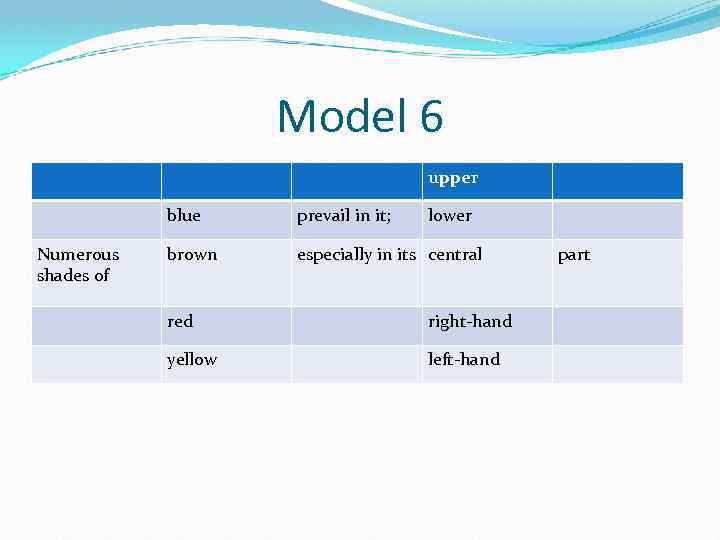 Model 6

| | | | upper | |
|---|---|---|---|---|
| | blue | prevail in it; | lower | |
| Numerous shades of | brown | especially in its | central | part |
| | red | | right-hand | |
| | yellow | | left-hand | |